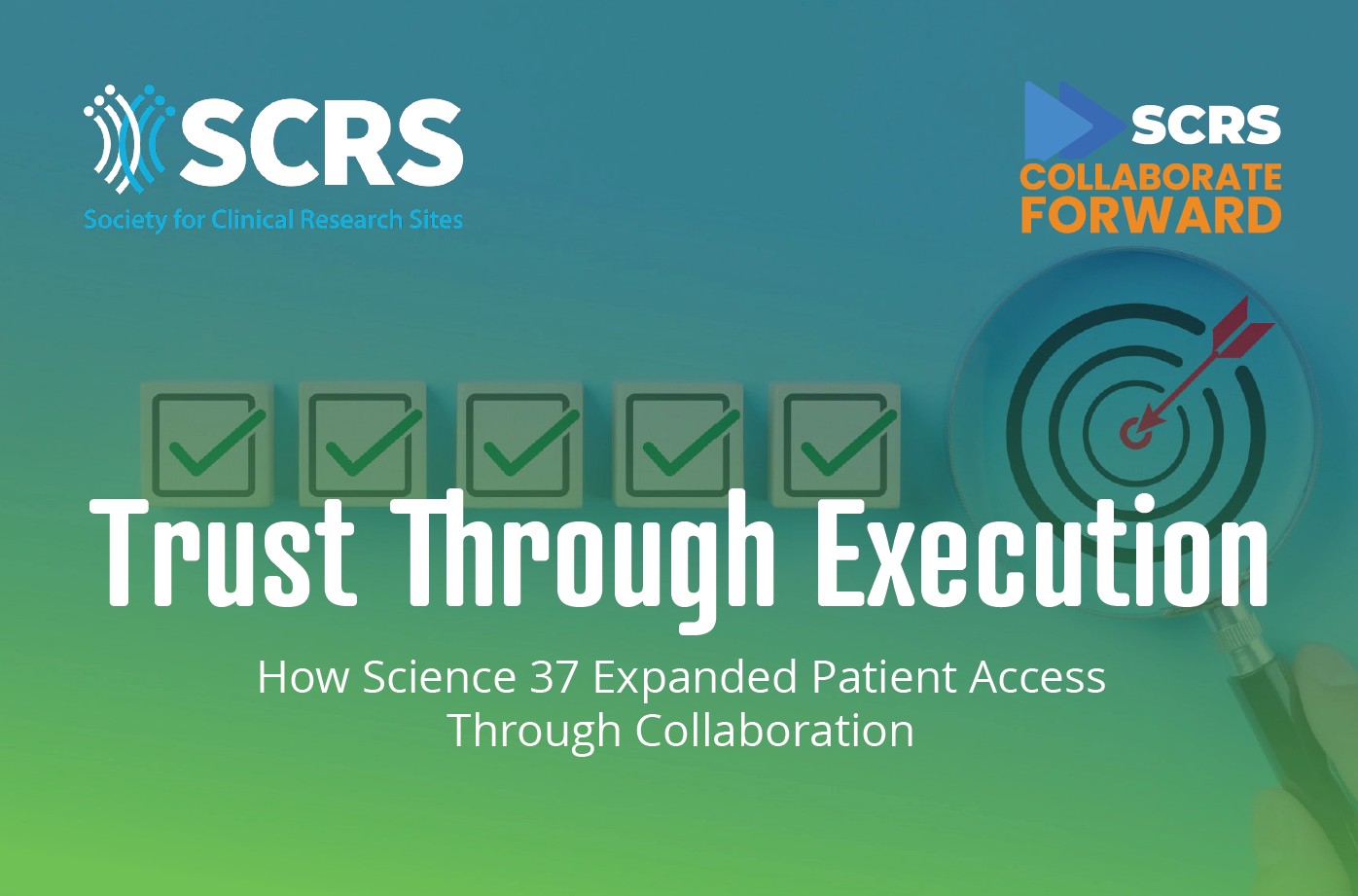 SCRS
Society for Clinical Research Sites

SCRS
COLLABORATE
FORWARD

Trust Through Execution

How Science 37 Expanded Patient Access Through Collaboration